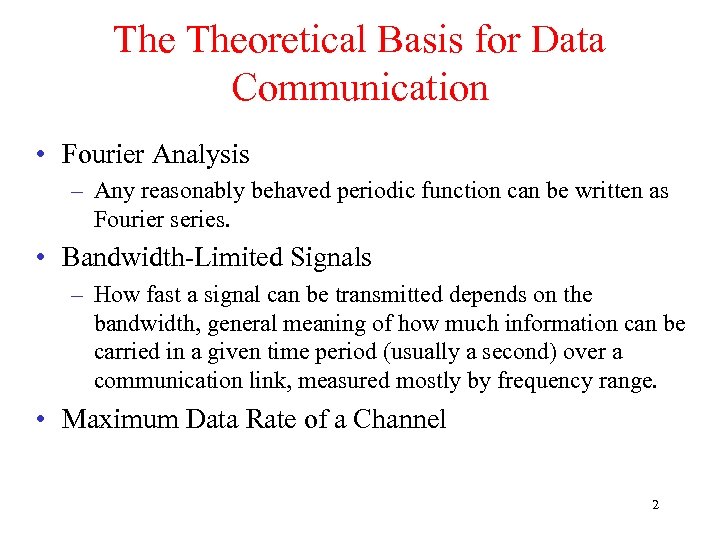 The Theoretical Basis for Data Communication

• Fourier Analysis
– Any reasonably behaved periodic function can be written as Fourier series.
• Bandwidth-Limited Signals
– How fast a signal can be transmitted depends on the bandwidth, general meaning of how much information can be carried in a given time period (usually a second) over a communication link, measured mostly by frequency range.
• Maximum Data Rate of a Channel

2